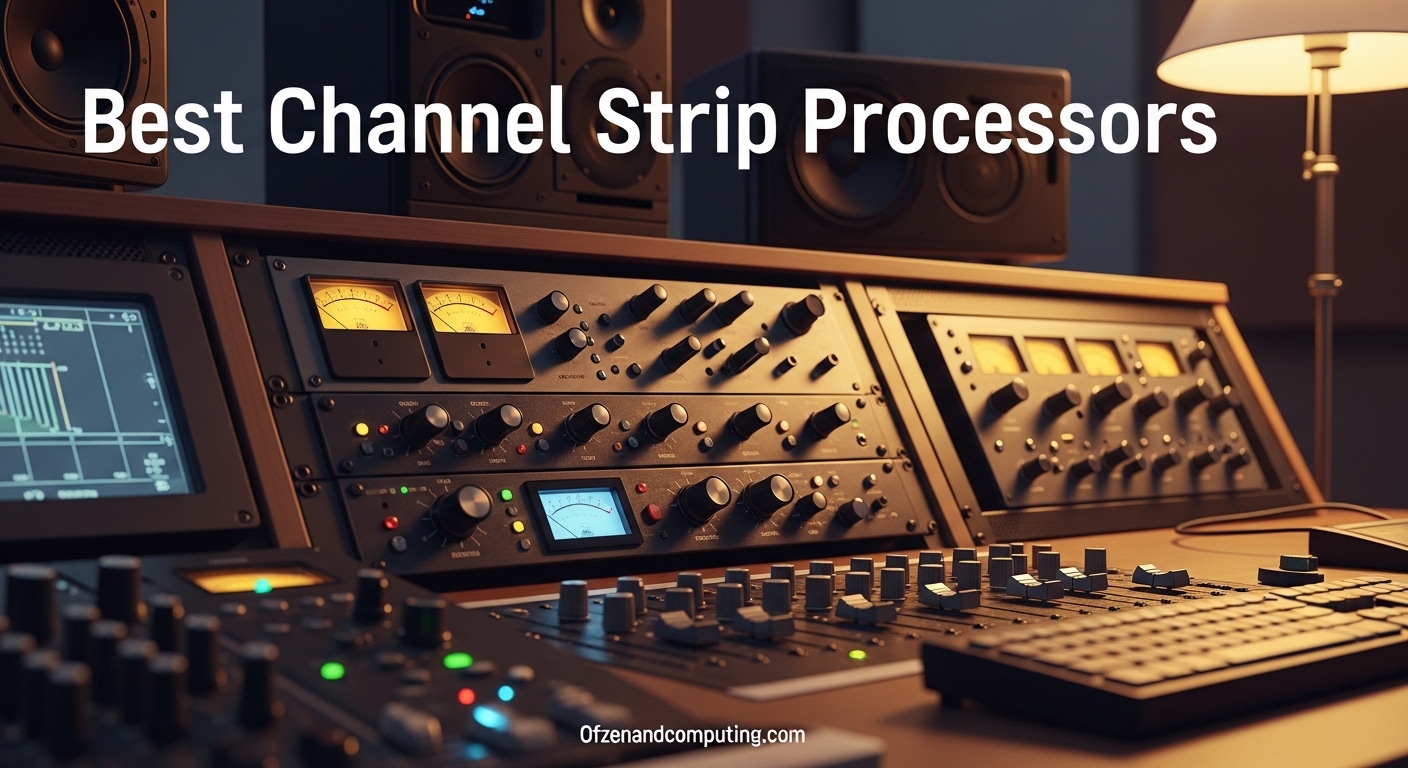 Best Channel Strip Processors

Ofzenandcomputing.com